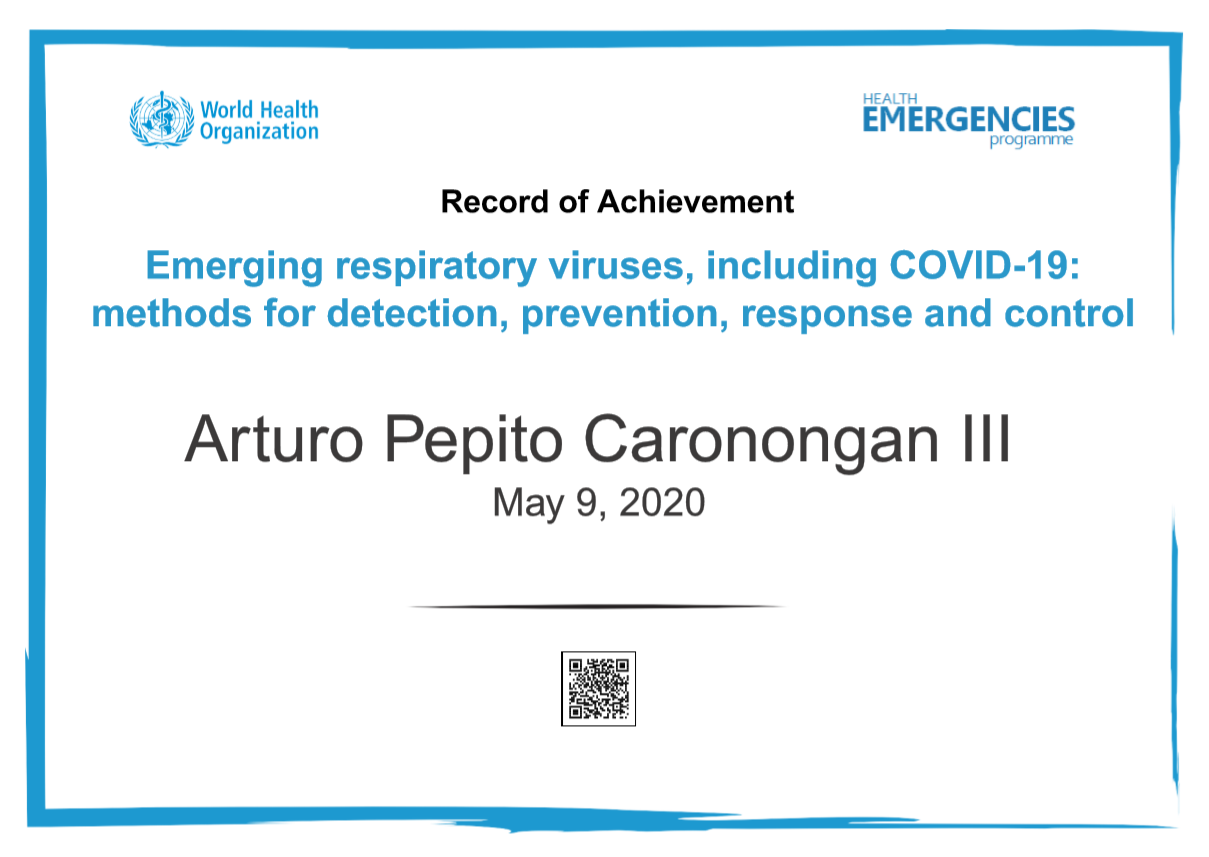 World Health Organization

HEALTH EMERGENCIES programme

Record of Achievement

Emerging respiratory viruses, including COVID-19: methods for detection, prevention, response and control

Arturo Pepito Caronongan III

May 9, 2020